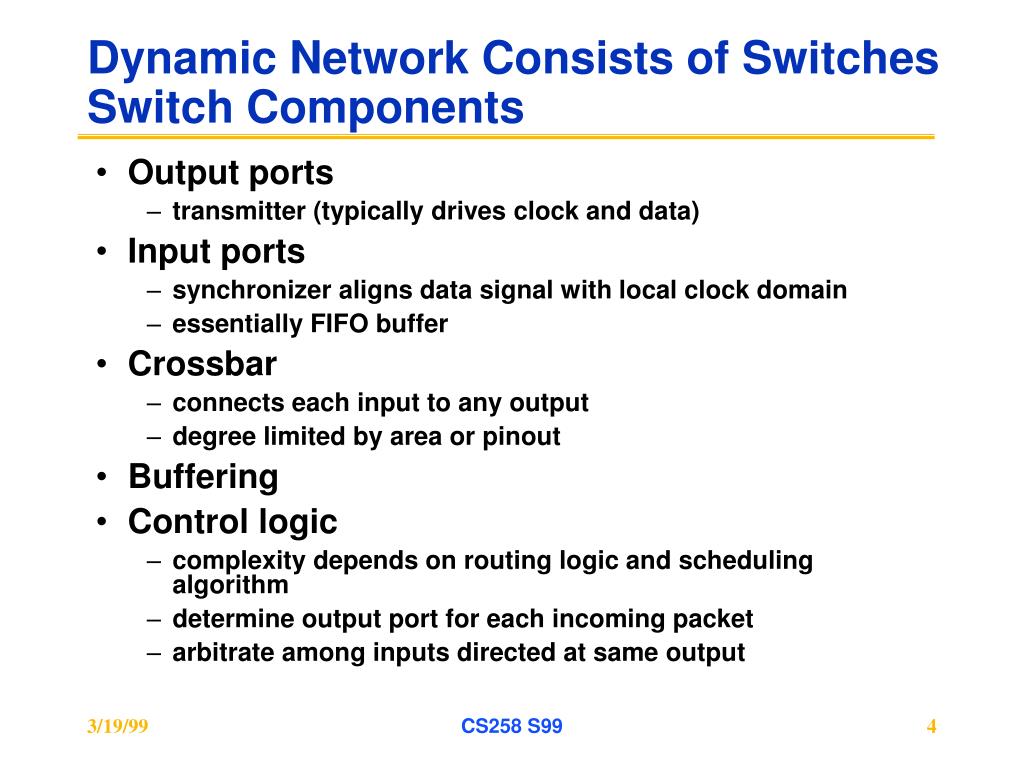 Dynamic Network Consists of Switches
Switch Components

• Output ports
– transmitter (typically drives clock and data)
• Input ports
– synchronizer aligns data signal with local clock domain
– essentially FIFO buffer
• Crossbar
– connects each input to any output
– degree limited by area or pinout
• Buffering
• Control logic
– complexity depends on routing logic and scheduling algorithm
– determine output port for each incoming packet
– arbitrate among inputs directed at same output

3/19/99
CS258 S99
4